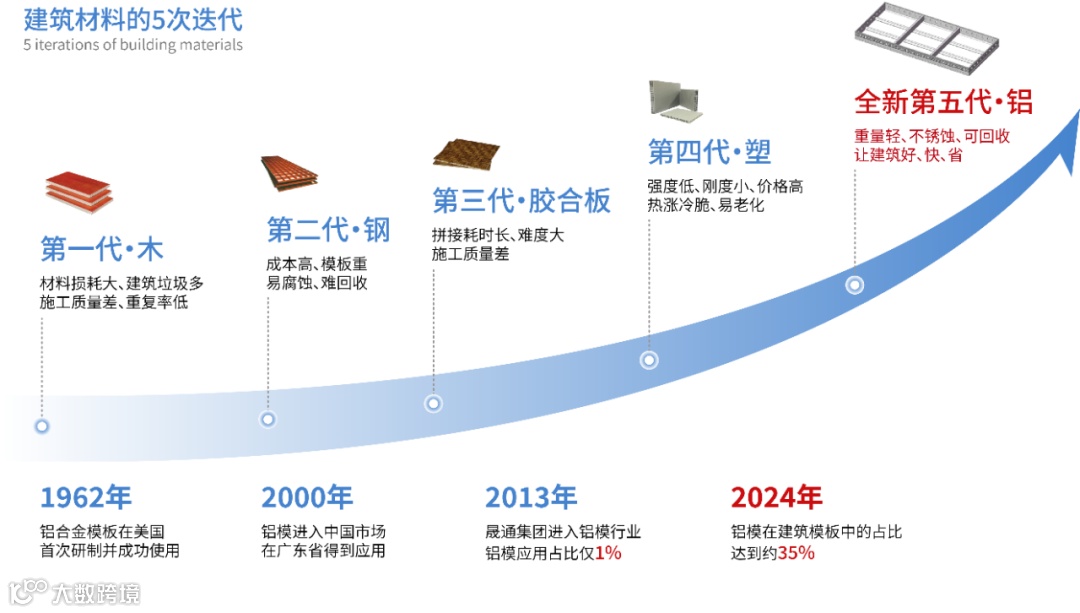 建筑材料的5次迭代
5 iterations of building materials

第一代·木
材料损耗大、建筑垃圾多
施工质量差、重复率低

第二代·钢
成本高、模板重
易腐蚀、难回收

第三代·胶合板
拼接耗时长、难度大
施工质量差

第四代·塑
强度低、刚度小、价格高
热涨冷脆、易老化

全新第五代·铝
重量轻、不锈蚀、可回收
让建筑好、快、省

1962年
铝合金模板在美国
首次研制并成功使用

2000年
铝模进入中国市场
在广东省得到应用

2013年
晟通集团进入铝模行业
铝模应用占比仅1%

2024年
铝模在建筑模板中的占比
达到约35%

大数跨境